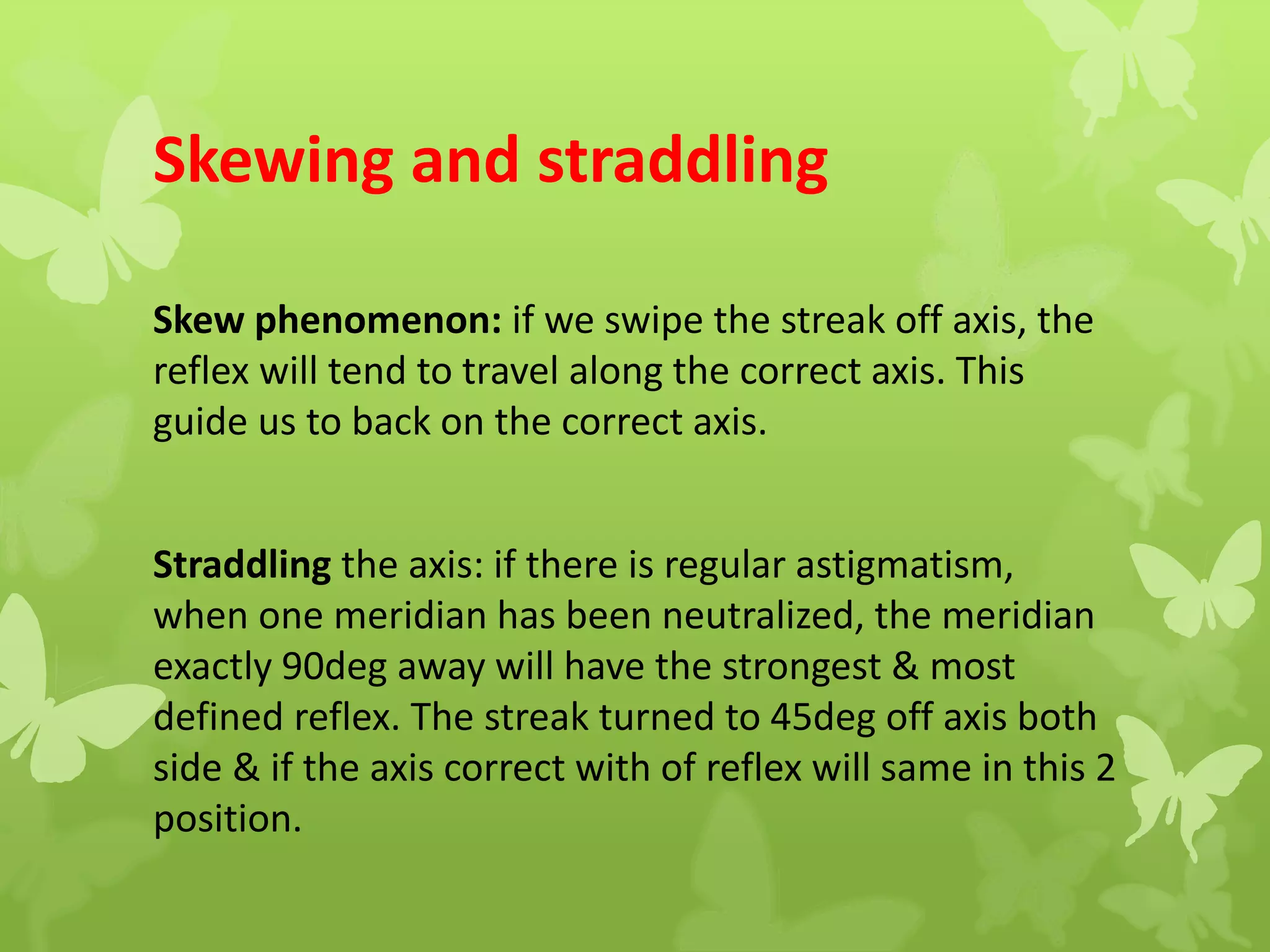 Skewing and straddling

Skew phenomenon: if we swipe the streak off axis, the reflex will tend to travel along the correct axis. This guide us to back on the correct axis.

Straddling the axis: if there is regular astigmatism, when one meridian has been neutralized, the meridian exactly 90deg away will have the strongest & most defined reflex. The streak turned to 45deg off axis both side & if the axis correct with of reflex will same in this 2 position.